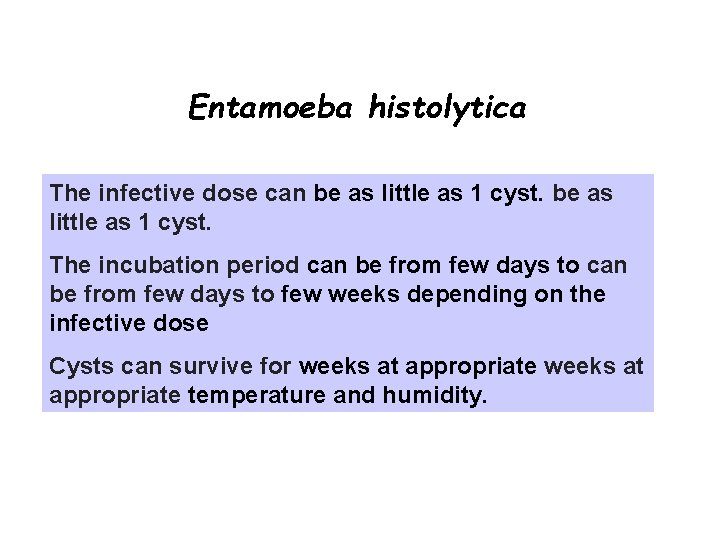 Entamoeba histolytica

The infective dose can be as little as 1 cyst. be as little as 1 cyst.

The incubation period can be from few days to can be from few days to few weeks depending on the infective dose

Cysts can survive for weeks at appropriate weeks at appropriate temperature and humidity.